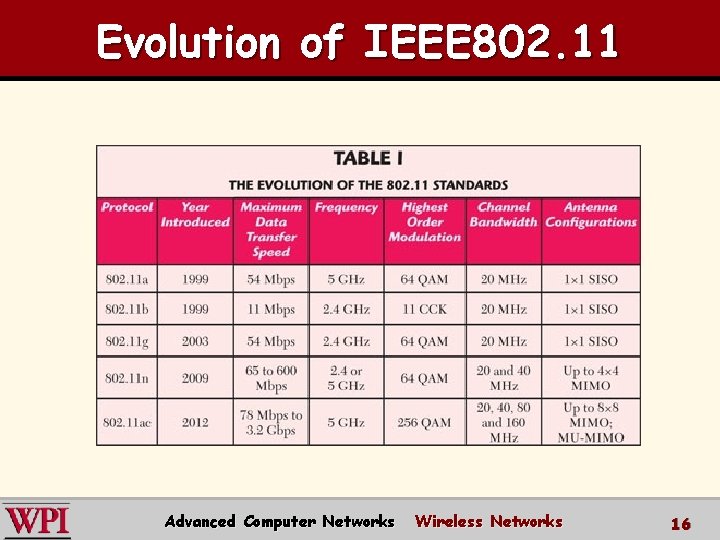 Evolution of IEEE802.11

TABLE I
THE EVOLUTION OF THE 802.11 STANDARDS

| Protocol | Year Introduced | Maximum Data Transfer Speed | Frequency | Highest Order Modulation | Channel Bandwidth | Antenna Configurations |
|---|---|---|---|---|---|---|
| 802.11a | 1999 | 54 Mbps | 5 GHz | 64 QAM | 20 MHz | 1×1 SISO |
| 802.11b | 1999 | 11 Mbps | 2.4 GHz | 11 CCK | 20 MHz | 1×1 SISO |
| 802.11g | 2003 | 54 Mbps | 2.4 GHz | 64 QAM | 20 MHz | 1×1 SISO |
| 802.11n | 2009 | 65 to 600 Mbps | 2.4 or 5 GHz | 64 QAM | 20 and 40 MHz | Up to 4×4 MIMO |
| 802.11ac | 2012 | 78 Mbps to 3.2 Gbps | 5 GHz | 256 QAM | 20, 40, 80 and 160 MHz | Up to 8×8 MIMO; MU-MIMO |

WPI
Advanced Computer Networks Wireless Networks 16